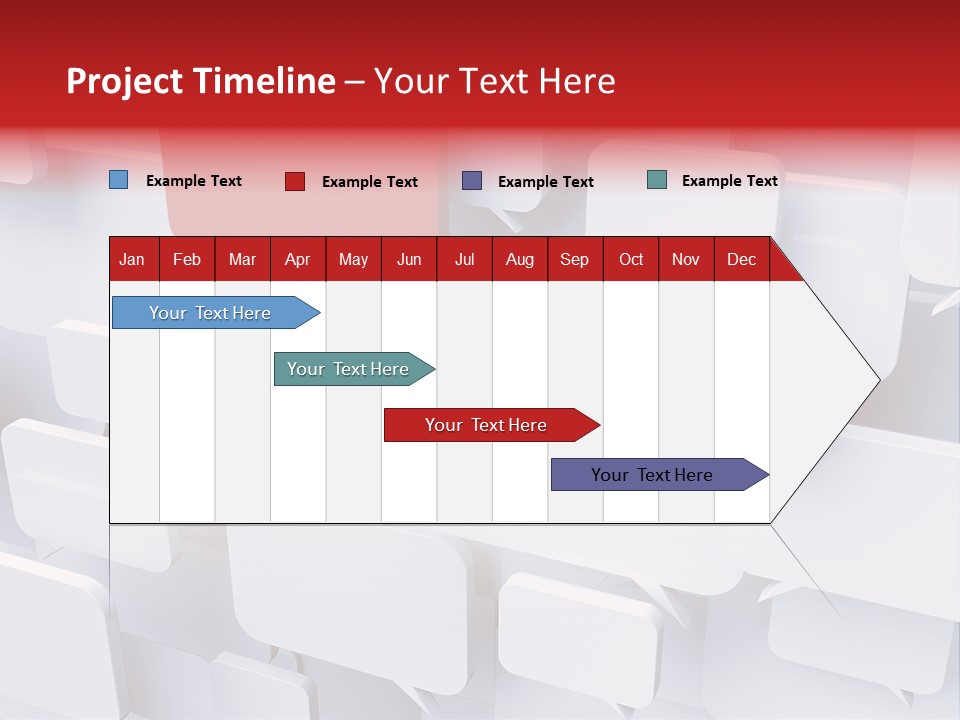 Project Timeline – Your Text Here

Example Text Example Text Example Text Example Text

| Jan | Feb | Mar | Apr | May | Jun | Jul | Aug | Sep | Oct | Nov | Dec |
|---|---|---|---|---|---|---|---|---|---|---|---|

Your Text Here

Your Text Here

Your Text Here

Your Text Here